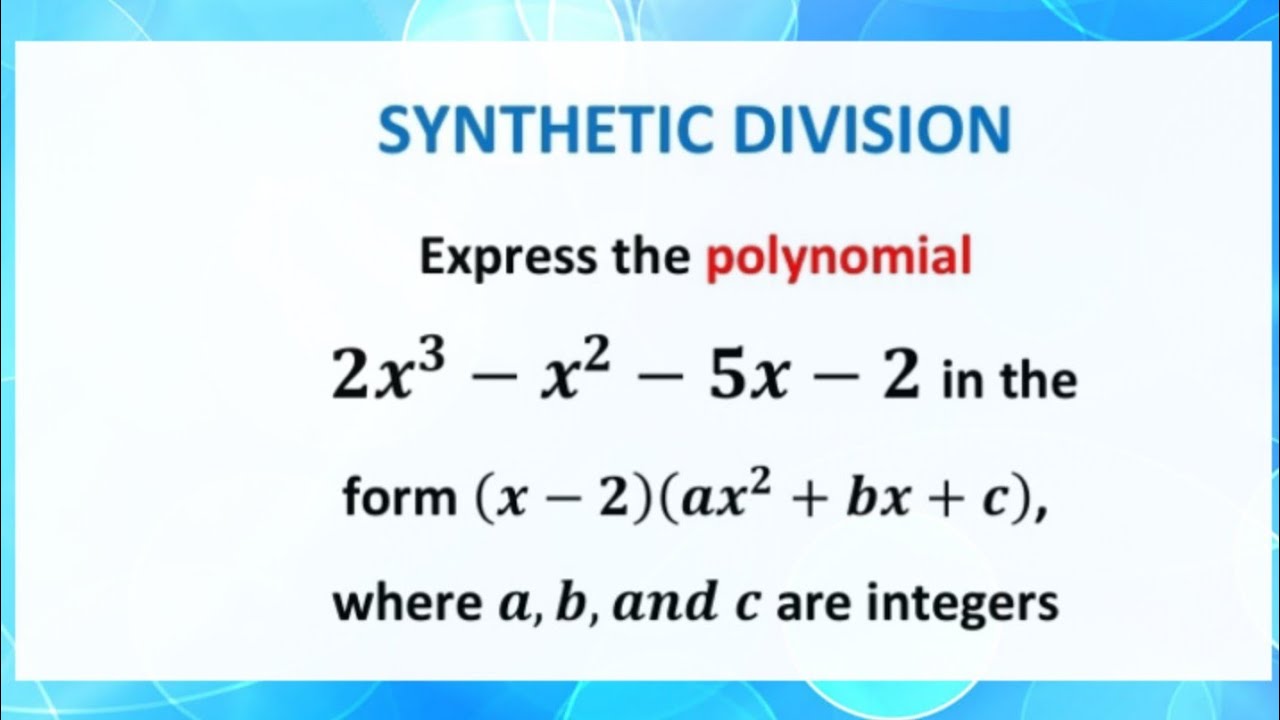 SYNTHETIC DIVISION

Express the polynomial $2x^3 - x^2 - 5x - 2$ in the form $(x-2)(ax^2+bx+c)$, where $a, b, and\ c$ are integers